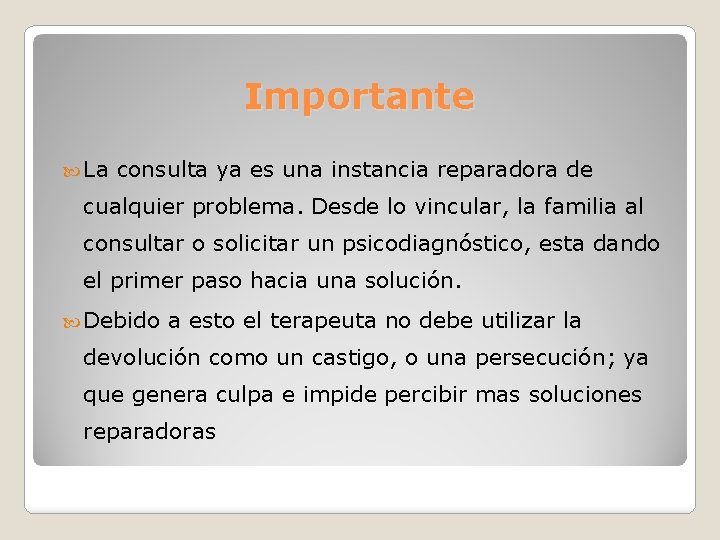 Importante

La consulta ya es una instancia reparadora de cualquier problema. Desde lo vincular, la familia al consultar o solicitar un psicodiagnóstico, esta dando el primer paso hacia una solución.

Debido a esto el terapeuta no debe utilizar la devolución como un castigo, o una persecución; ya que genera culpa e impide percibir mas soluciones reparadoras